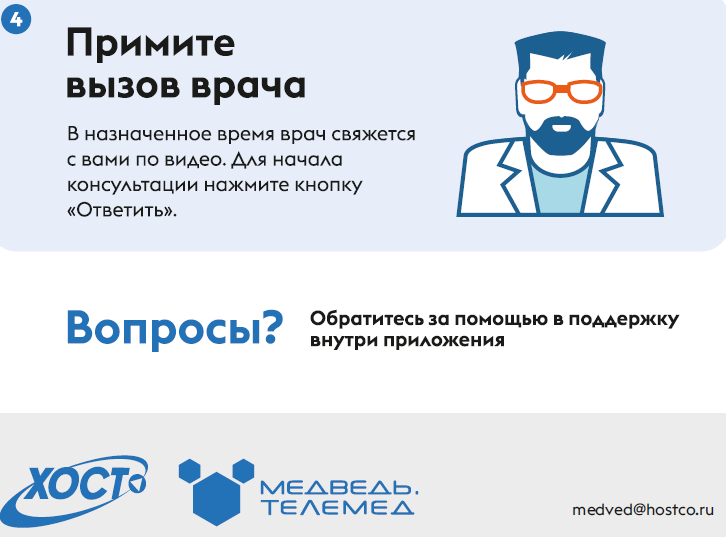 4

Примите вызов врача

В назначенное время врач свяжется с вами по видео. Для начала консультации нажмите кнопку «Ответить».

Вопросы?

Обратитесь за помощью в поддержку внутри приложения

ХОСТ

МЕДВЕДЬ. ТЕЛЕМЕД

medved@hostco.ru